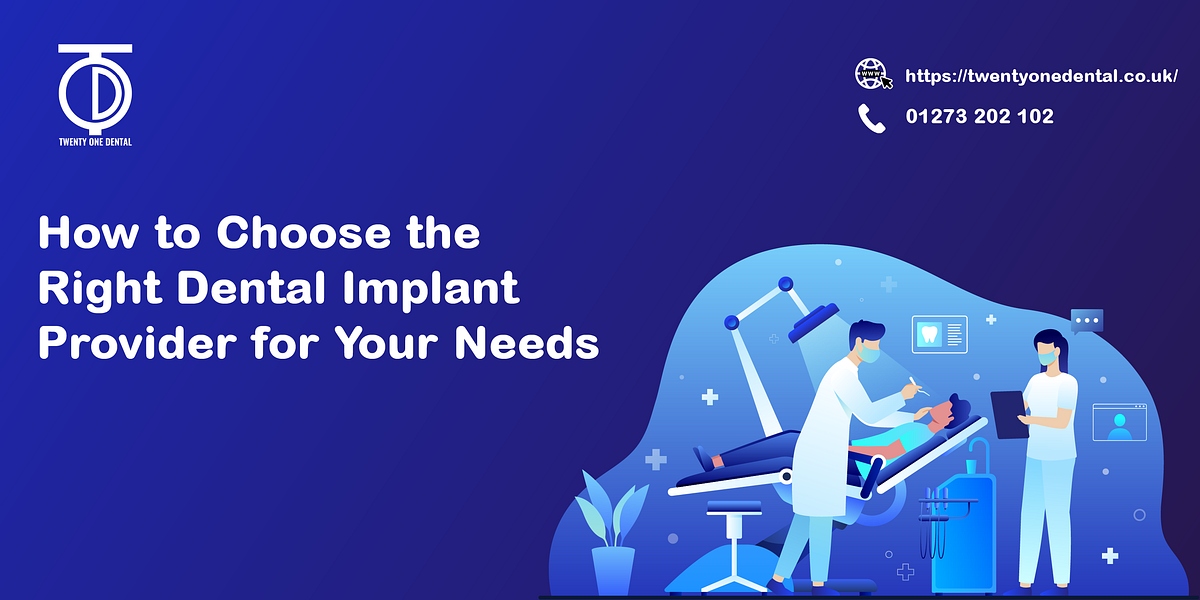 TWENTY ONE DENTAL

www

https://twentyonedental.co.uk/

01273 202 102

How to Choose the Right Dental Implant Provider for Your Needs